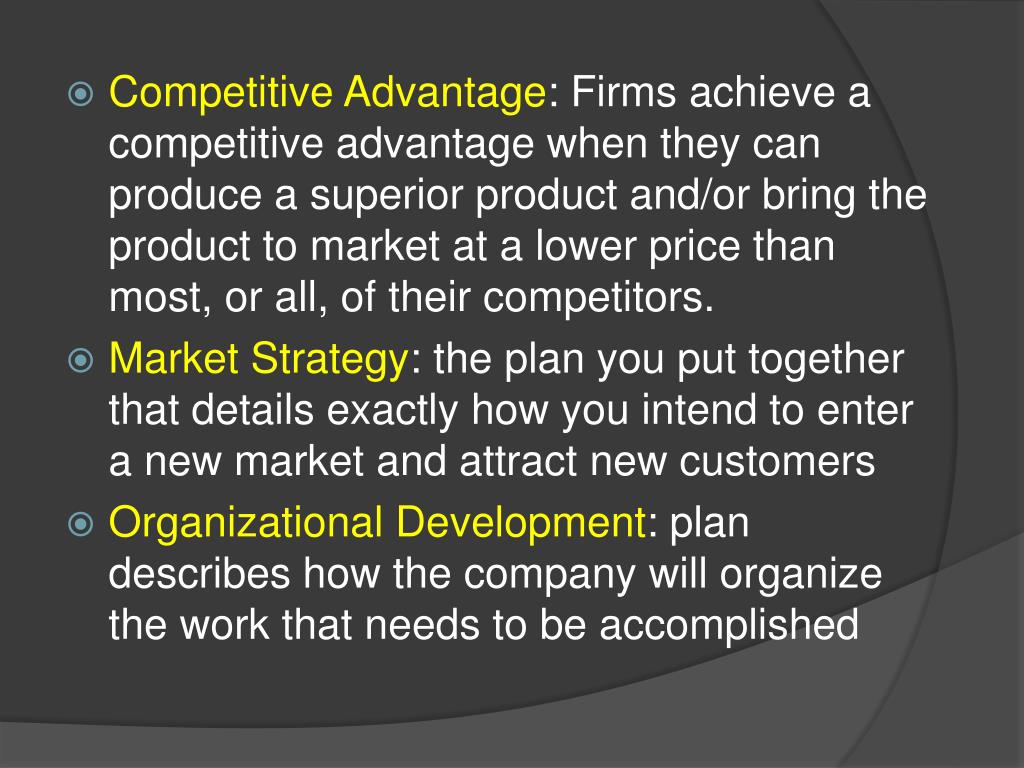 Competitive Advantage: Firms achieve a competitive advantage when they can produce a superior product and/or bring the product to market at a lower price than most, or all, of their competitors.

Market Strategy: the plan you put together that details exactly how you intend to enter a new market and attract new customers

Organizational Development: plan describes how the company will organize the work that needs to be accomplished